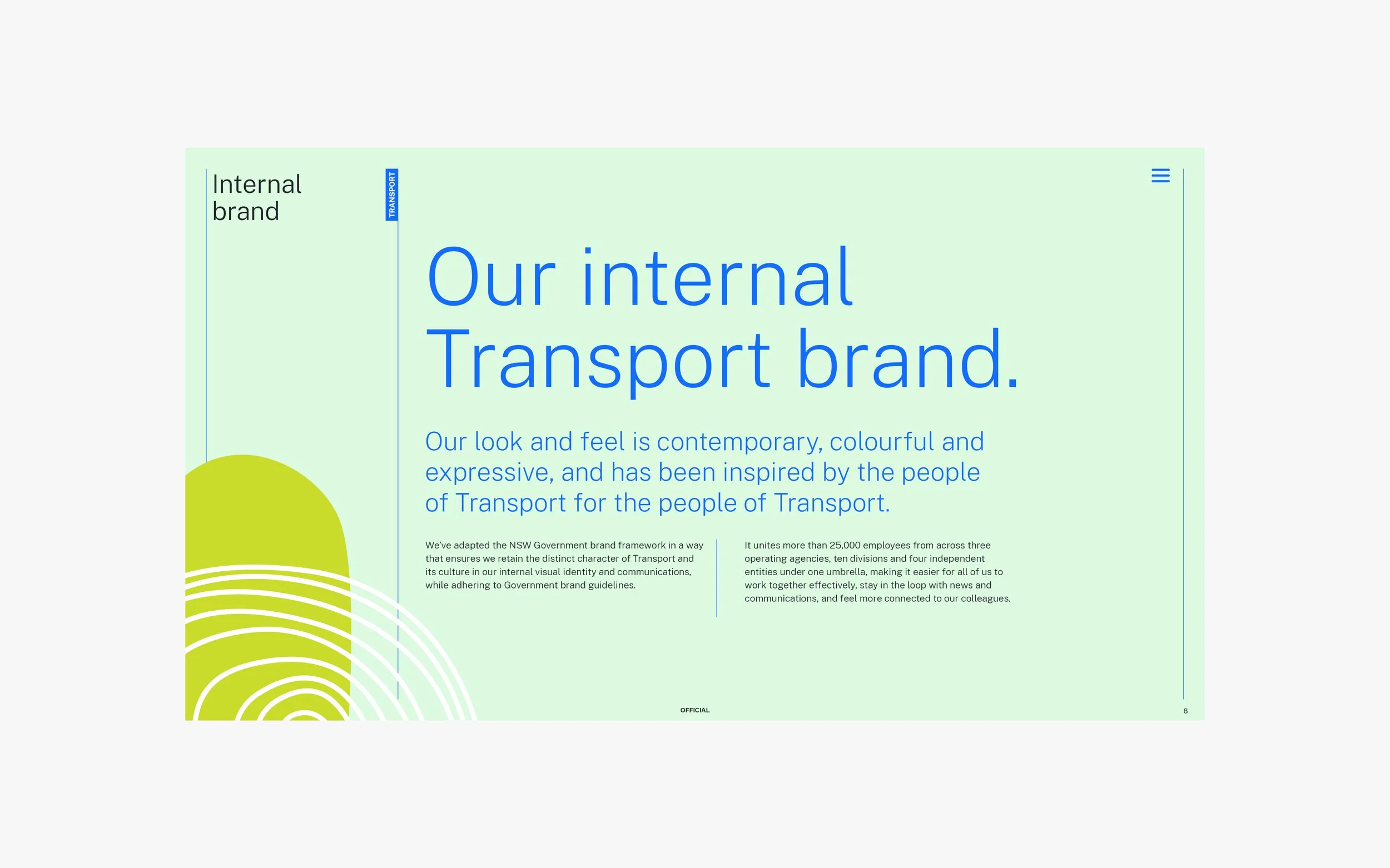 Internal brand

TRANSPORT

Our internal Transport brand.

Our look and feel is contemporary, colourful and expressive, and has been inspired by the people of Transport for the people of Transport.

We've adapted the NSW Government brand framework in a way that ensures we retain the distinct character of Transport and its culture in our internal visual identity and communications, while adhering to Government brand guidelines.

It unites more than 25,000 employees from across three operating agencies, ten divisions and four independent entities under one umbrella, making it easier for all of us to work together effectively, stay in the loop with news and communications, and feel more connected to our colleagues.

OFFICIAL

8